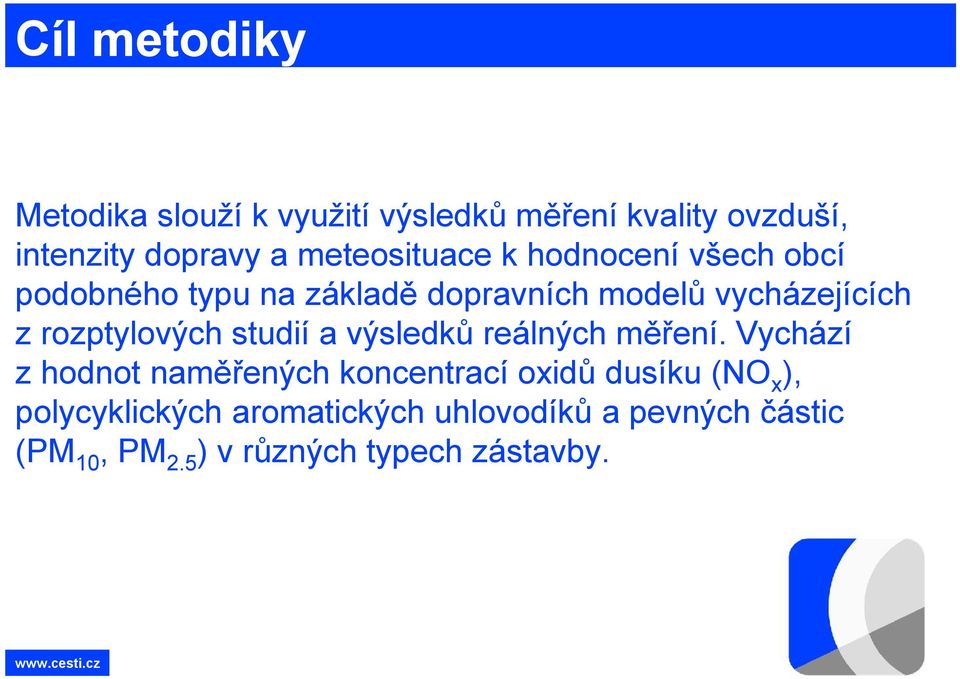 Cíl metodiky

Metodika slouží k využití výsledků měření kvality ovzduší, intenzity dopravy a meteosituace k hodnocení všech obcí podobného typu na základě dopravních modelů vycházejících z rozptylových studií a výsledků reálných měření. Vychází z hodnot naměřených koncentrací oxidů dusíku ($NO_x$), polycyklických aromatických uhlovodíků a pevných částic ($PM_{10}$, $PM_{2.5}$) v různých typech zástavby.

www.cesti.cz